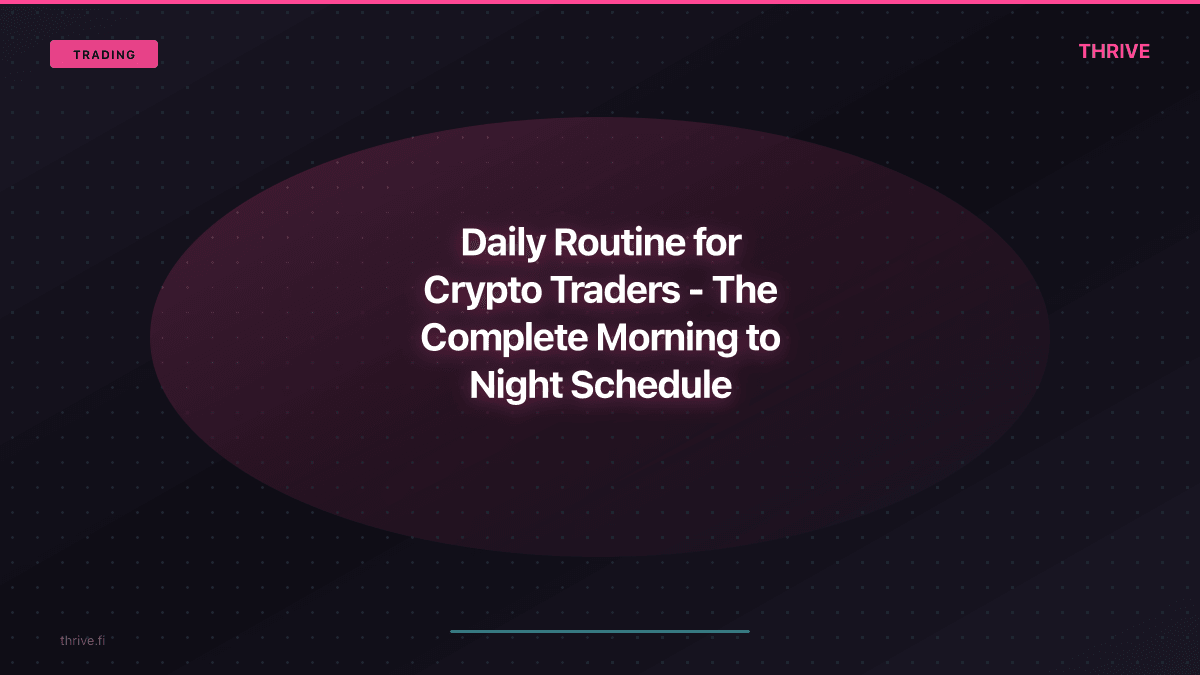 TRADING

THRIVE

Daily Routine for Crypto Traders - The Complete Morning to Night Schedule

thrive.fi